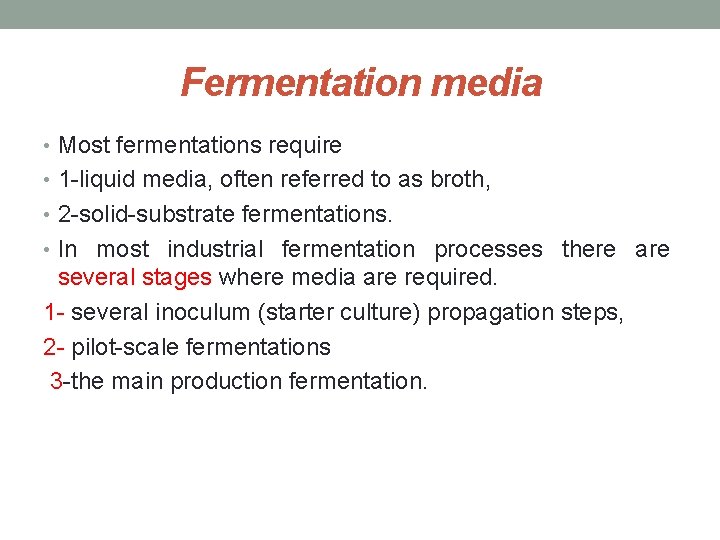 Fermentation media

• Most fermentations require
• 1-liquid media, often referred to as broth,
• 2-solid-substrate fermentations.
• In most industrial fermentation processes there are several stages where media are required.
1- several inoculum (starter culture) propagation steps,
2- pilot-scale fermentations
3-the main production fermentation.